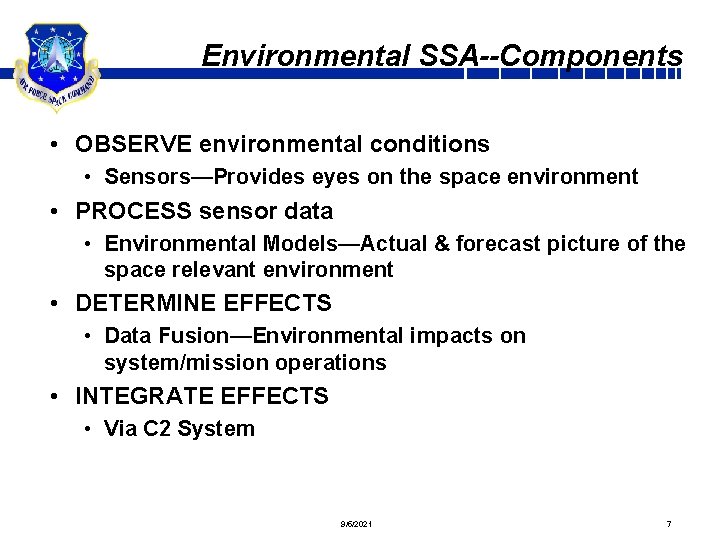 AIR FORCE SPACE COMMAND

Environmental SSA--Components

• OBSERVE environmental conditions
  • Sensors—Provides eyes on the space environment
• PROCESS sensor data
  • Environmental Models—Actual & forecast picture of the space relevant environment
• DETERMINE EFFECTS
  • Data Fusion—Environmental impacts on system/mission operations
• INTEGRATE EFFECTS
  • Via C2 System

9/6/2021

7